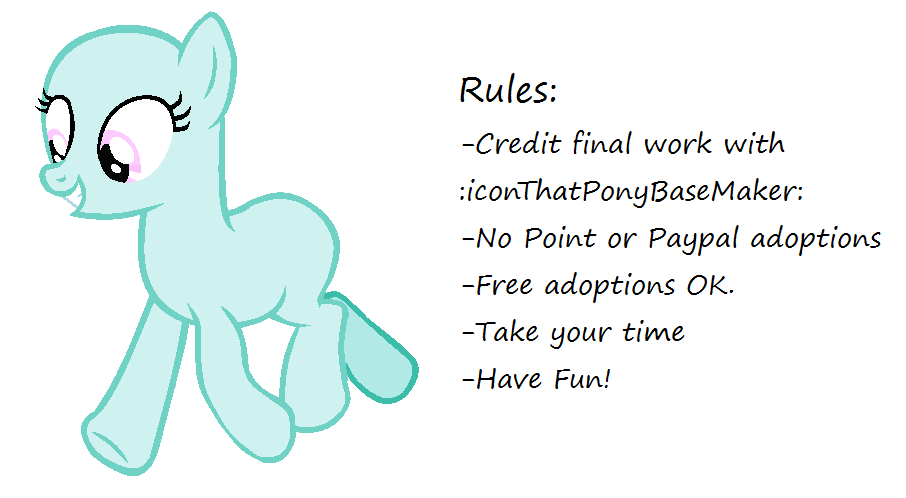 Rules:
-Credit final work with
:iconThatPonyBaseMaker:
-No Point or Paypal adoptions
-Free adoptions OK.
-Take your time
-Have Fun!